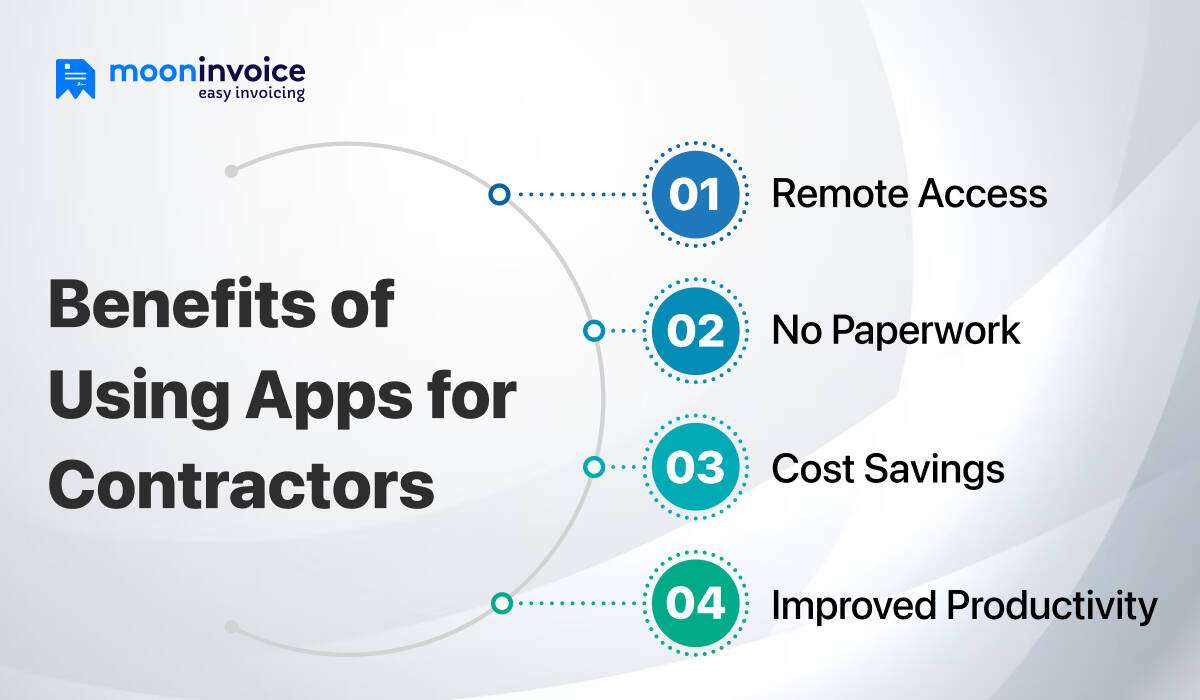 mooninvoice
easy invoicing

Benefits of Using Apps for Contractors

01 Remote Access

02 No Paperwork

03 Cost Savings

04 Improved Productivity